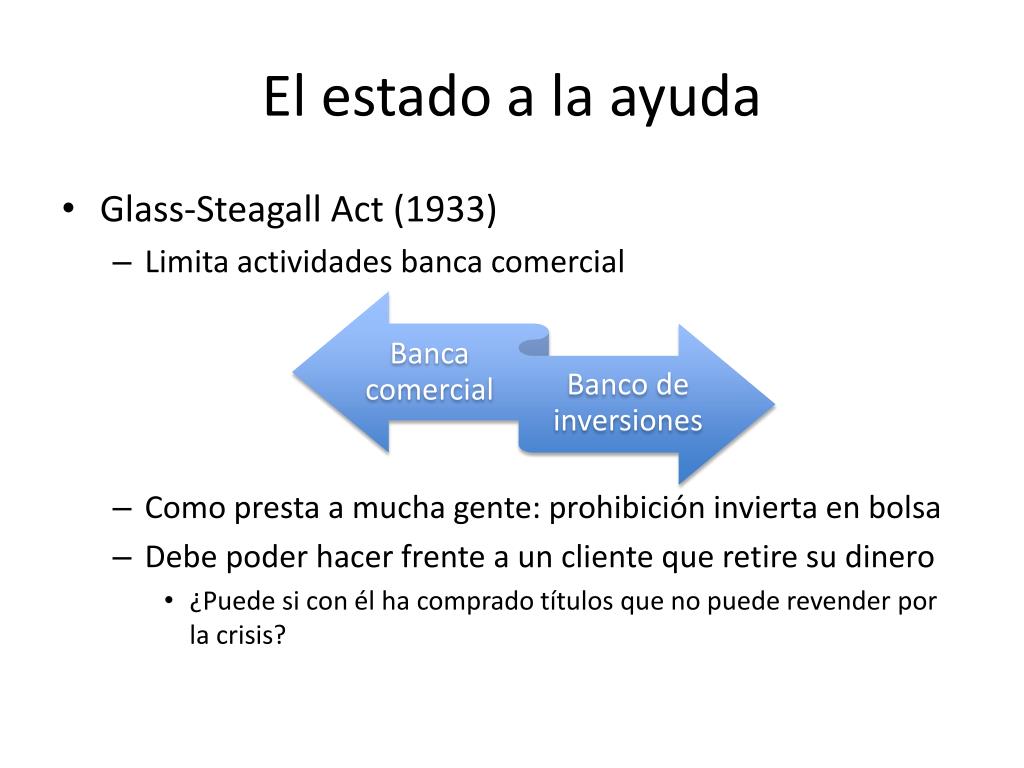 El estado a la ayuda

• Glass-Steagall Act (1933)
– Limita actividades banca comercial

Banca comercial

Banco de inversiones

– Como presta a mucha gente: prohibición invierta en bolsa
– Debe poder hacer frente a un cliente que retire su dinero
• ¿Puede si con él ha comprado títulos que no puede revender por la crisis?